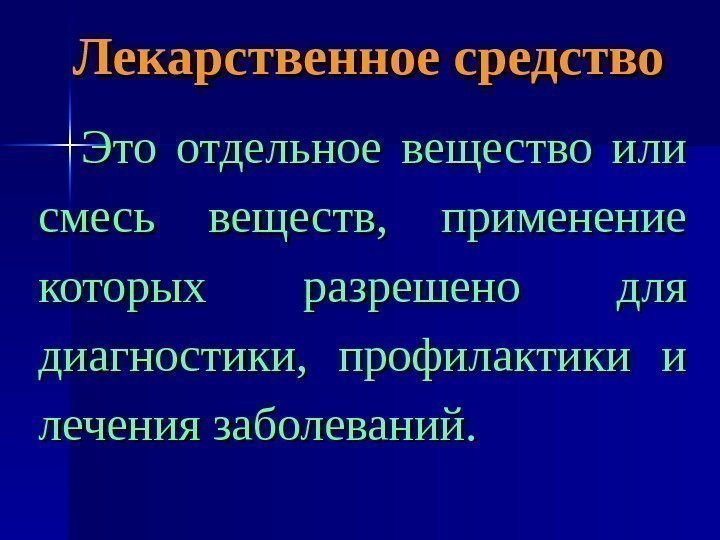 Лекарственное средство

Это отдельное вещество или смесь веществ, применение которых разрешено для диагностики, профилактики и лечения заболеваний.